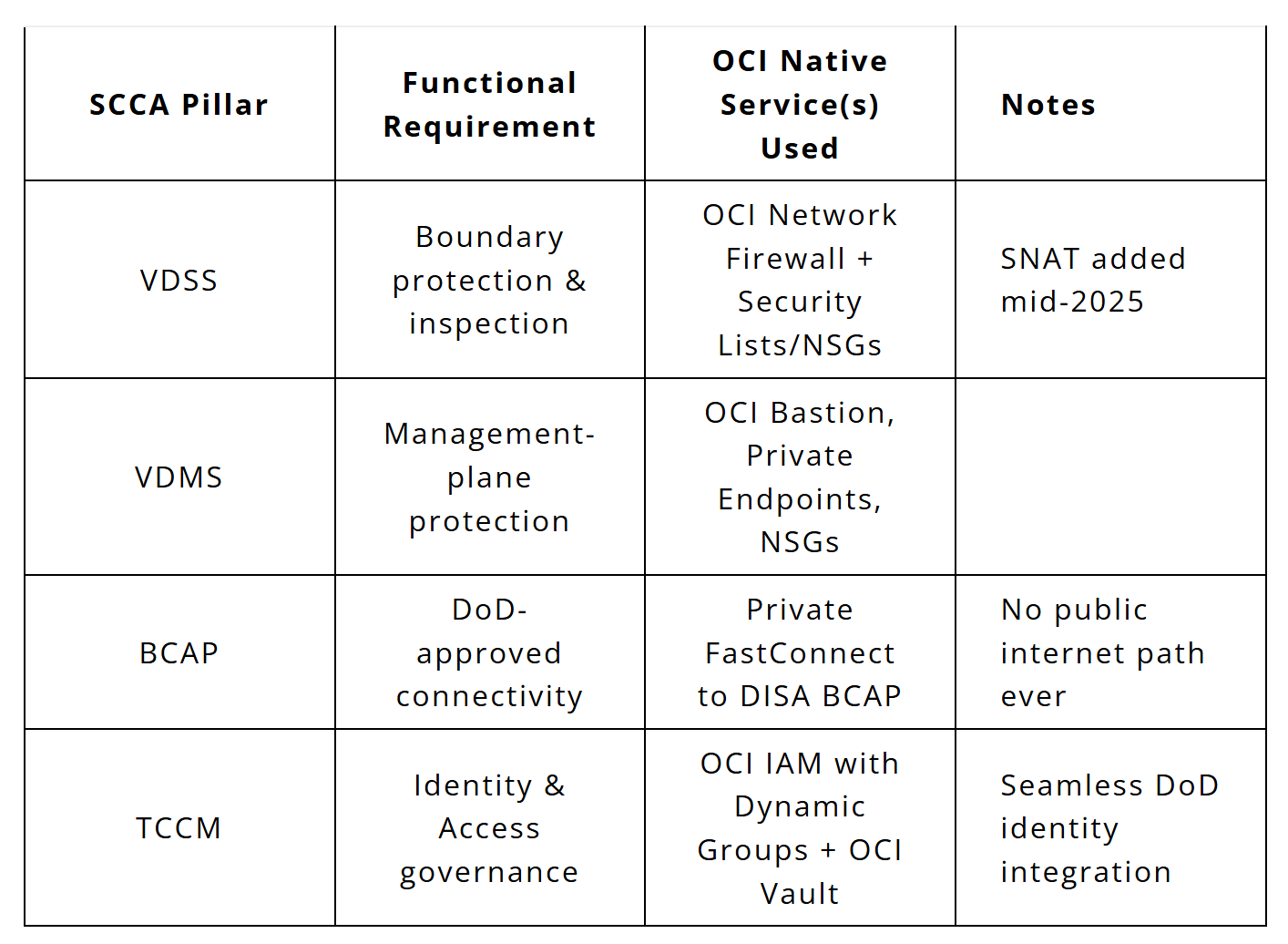 | SCCA Pillar | Functional Requirement | OCI Native Service(s) Used | Notes |
|---|---|---|---|
| VDSS | Boundary protection & inspection | OCI Network Firewall + Security Lists/NSGs | SNAT added mid-2025 |
| VDMS | Management-plane protection | OCI Bastion, Private Endpoints, NSGs | |
| BCAP | DoD-approved connectivity | Private FastConnect to DISA BCAP | No public internet path ever |
| TCCM | Identity & Access governance | OCI IAM with Dynamic Groups + OCI Vault | Seamless DoD identity integration |